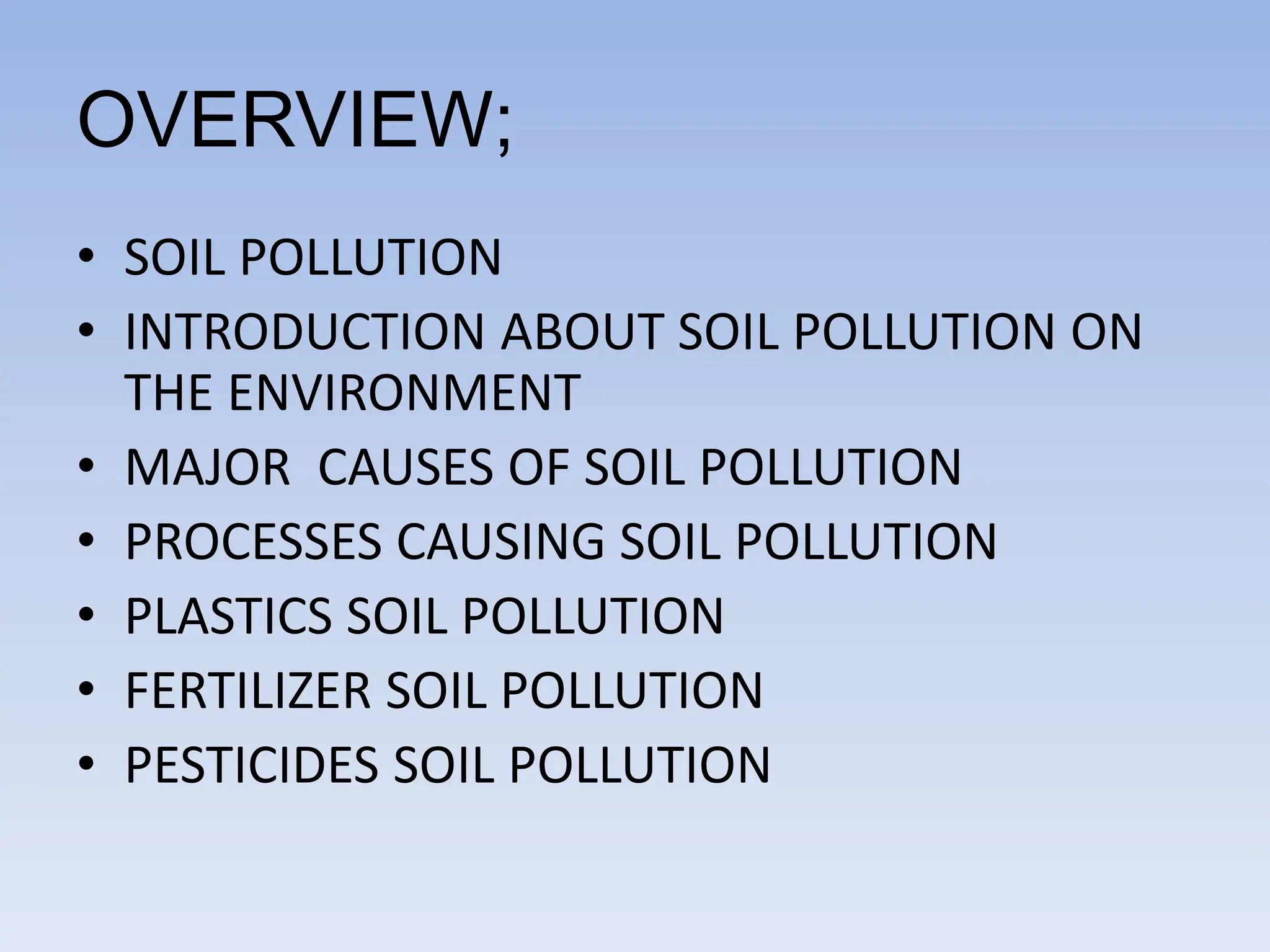 OVERVIEW;

• SOIL POLLUTION
• INTRODUCTION ABOUT SOIL POLLUTION ON THE ENVIRONMENT
• MAJOR CAUSES OF SOIL POLLUTION
• PROCESSES CAUSING SOIL POLLUTION
• PLASTICS SOIL POLLUTION
• FERTILIZER SOIL POLLUTION
• PESTICIDES SOIL POLLUTION